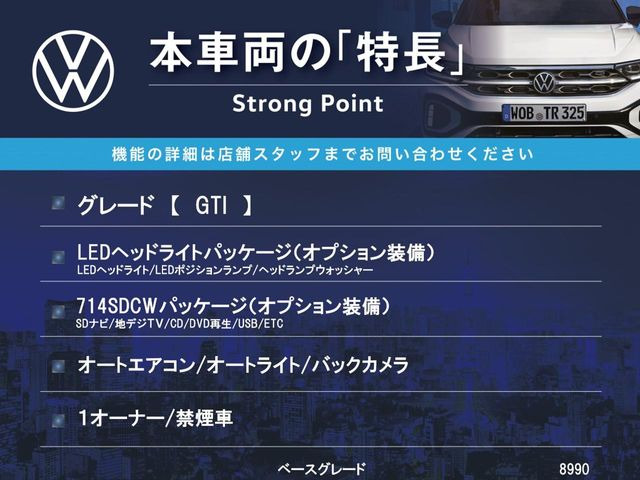 本車両の「特長」
Strong Point

WOB TR 325

機能の詳細は店舗スタッフまでお問い合わせください

グレード 【 GTI 】

LEDヘッドライトパッケージ(オプション装備)
LEDヘッドライト/LEDポジションランプ/ヘッドランプウォッシャー

714SDCWパッケージ(オプション装備)
SDナビ/地デジTV/CD/DVD再生/USB/ETC

オートエアコン/オートライト/バックカメラ

1オーナー/禁煙車

ベースグレード 8990